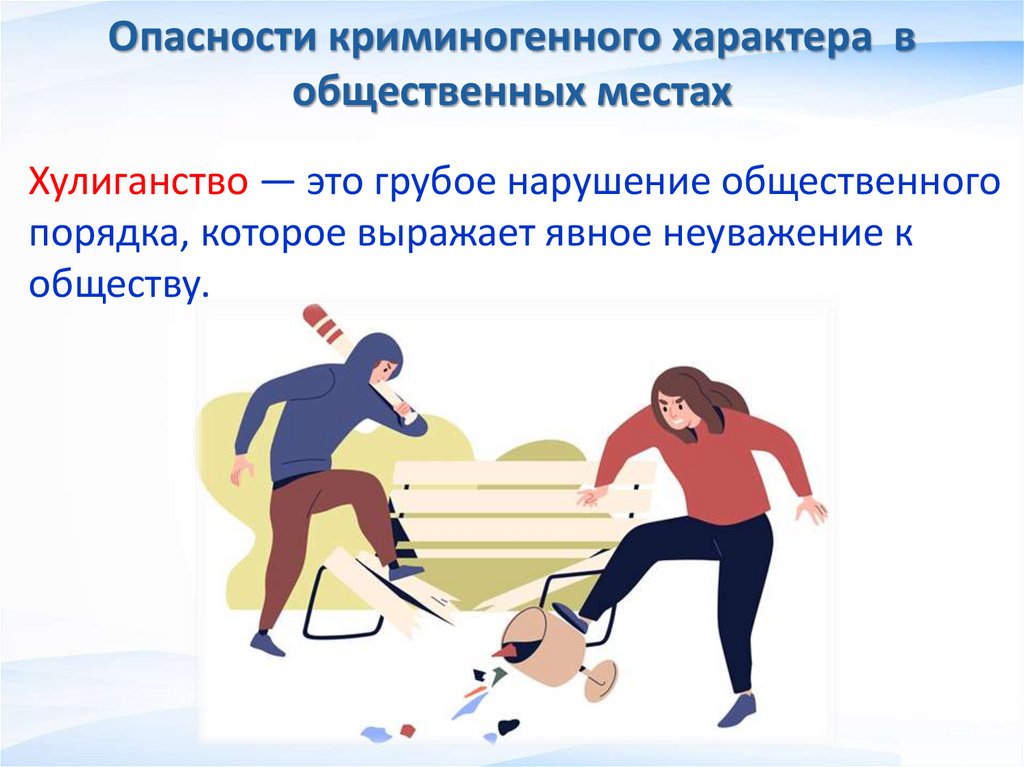 Опасности криминогенного характера в общественных местах

Хулиганство — это грубое нарушение общественного порядка, которое выражает явное неуважение к обществу.